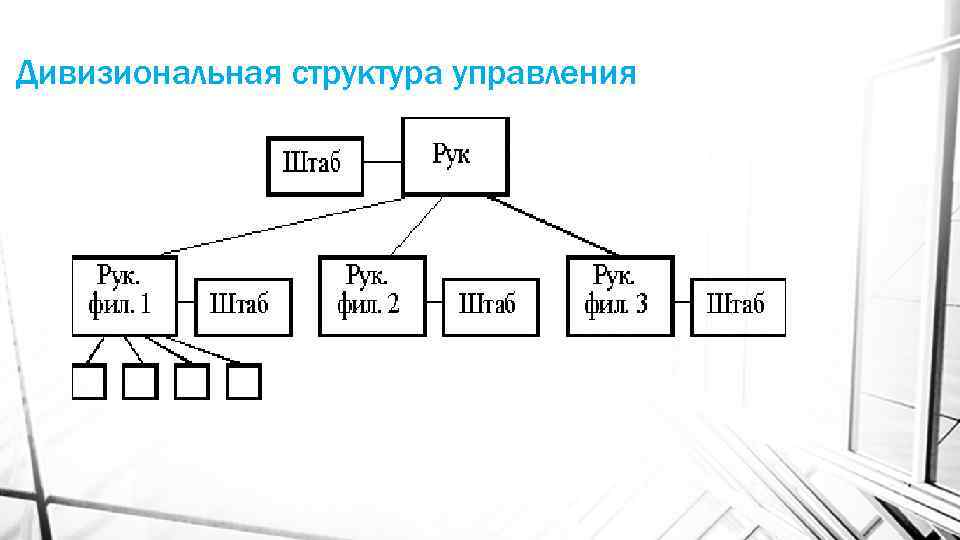 Дивизиональная структура управления

Штаб

Рук

Рук. фил. 1

Штаб

Рук. фил. 2

Штаб

Рук. фил. 3

Штаб